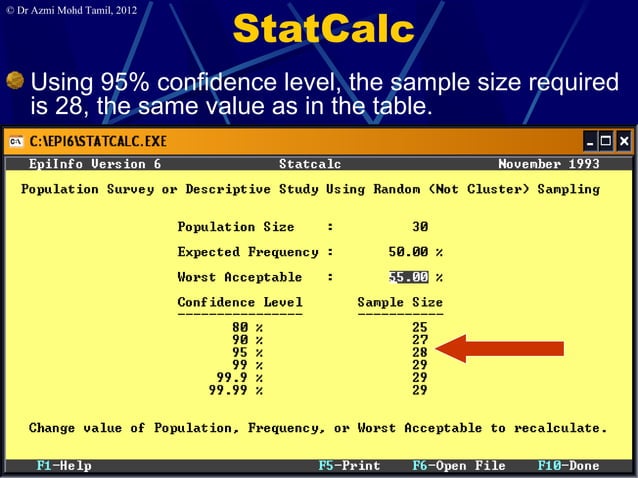 © Dr Azmi Mohd Tamil, 2012

StatCalc

Using 95% confidence level, the sample size required is 28, the same value as in the table.

C:\EPI6\STATCALC.EXE

EpiInfo Version 6 Statcalc November 1993

Population Survey or Descriptive Study Using Random (Not Cluster) Sampling

Population Size : 30

Expected Frequency : 50.00 %

Worst Acceptable : 55.00 %

| Confidence Level | Sample Size |
|---|---|
| 80 % | 25 |
| 90 % | 27 |
| 95 % | 28 |
| 99 % | 29 |
| 99.9 % | 29 |
| 99.99 % | 29 |

Change value of Population, Frequency, or Worst Acceptable to recalculate.

F1-Help F5-Print F6-Open File F10-Done